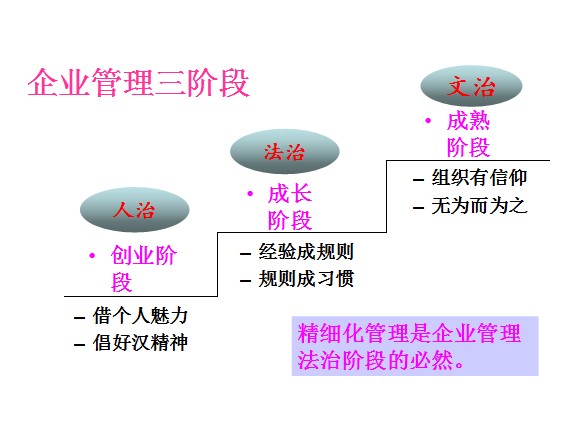 企业管理三阶段

人治

• 创业阶段

– 借个人魅力

– 倡好汉精神

法治

• 成长阶段

– 经验成规则

– 规则成习惯

文治

• 成熟阶段

– 组织有信仰

– 无为而为之

精细化管理是企业管理法治阶段的必然。